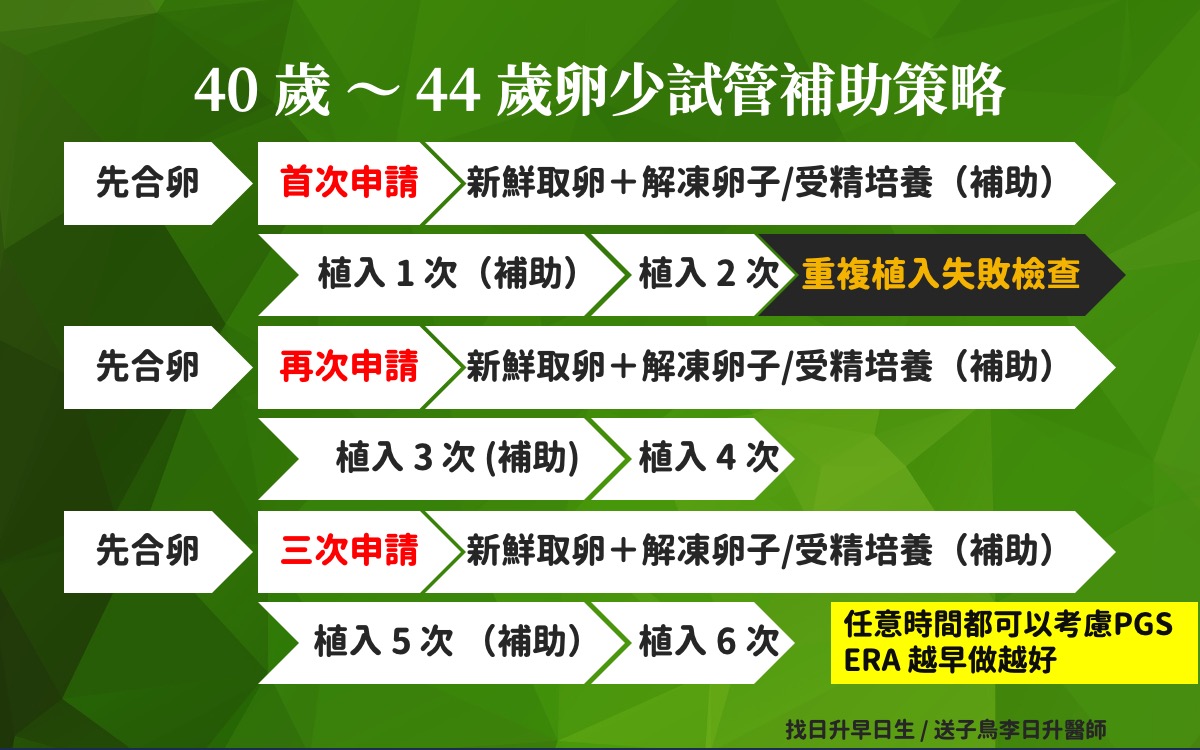 40 歲 ～ 44 歲卵少試管補助策略

先合卵

首次申請

新鮮取卵＋解凍卵子/受精培養（補助）

植入 1 次（補助）

植入 2 次

重複植入失敗檢查

先合卵

再次申請

新鮮取卵＋解凍卵子/受精培養（補助）

植入 3 次 (補助)

植入 4 次

先合卵

三次申請

新鮮取卵＋解凍卵子/受精培養（補助）

植入 5 次 （補助）

植入 6 次

任意時間都可以考慮PGS ERA 越早做越好

找日升早日生 / 送子鳥李日升醫師